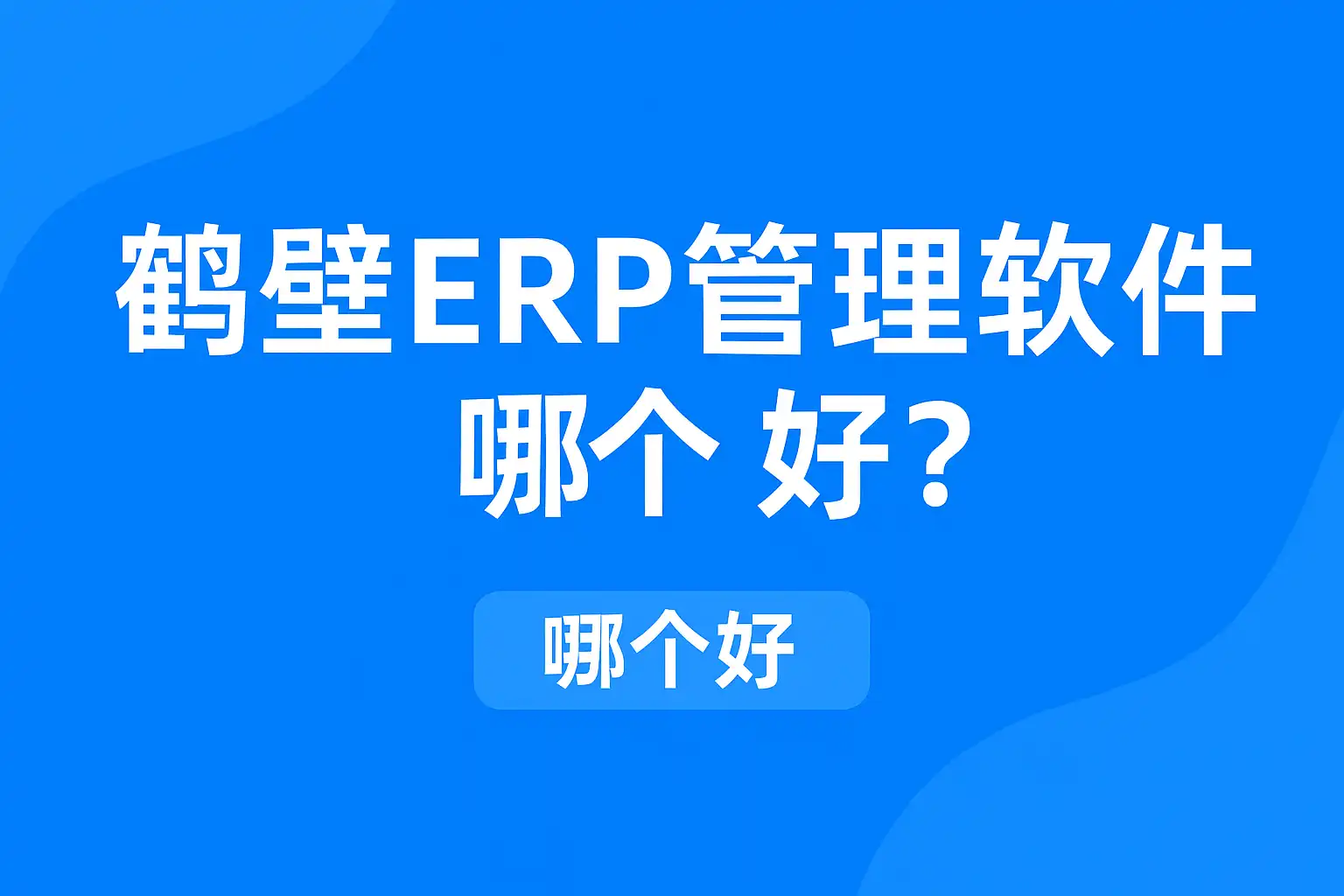 鹤壁ERP管理软件哪个 好?

哪个好